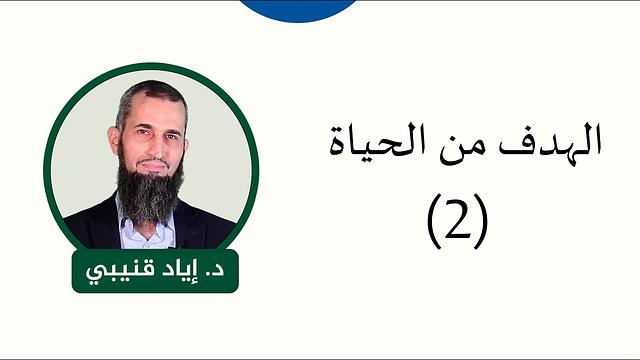 الهدف من الحياة
(2)

د. إياد قنيبي